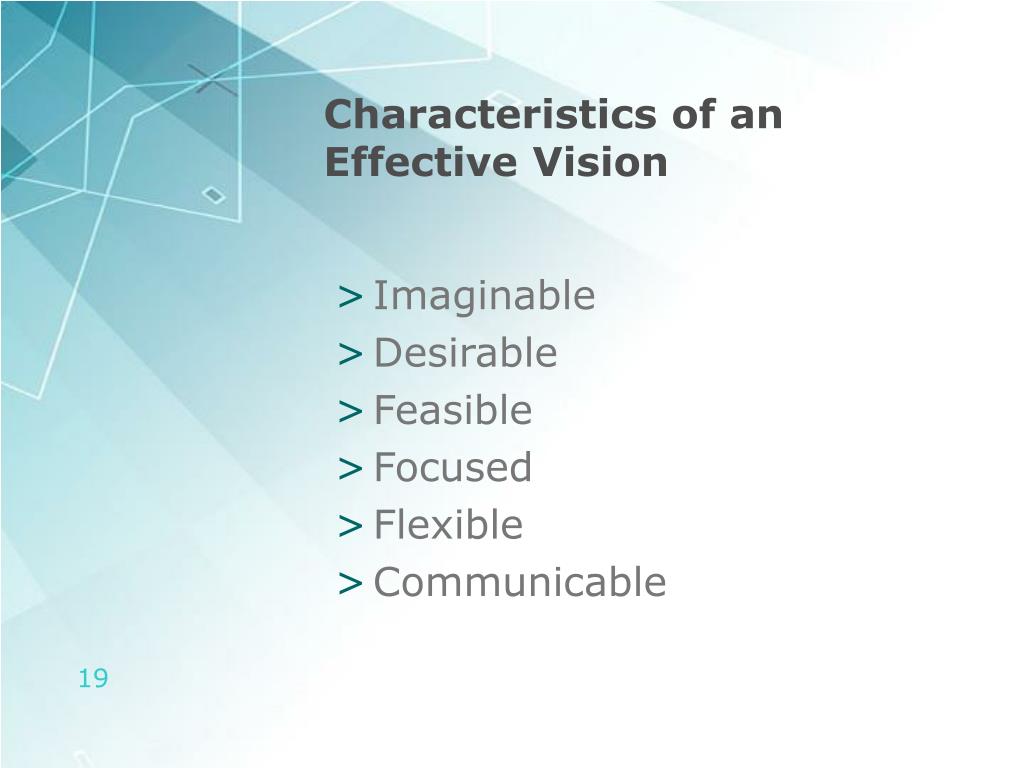 Characteristics of an Effective Vision

> Imaginable
> Desirable
> Feasible
> Focused
> Flexible
> Communicable

19